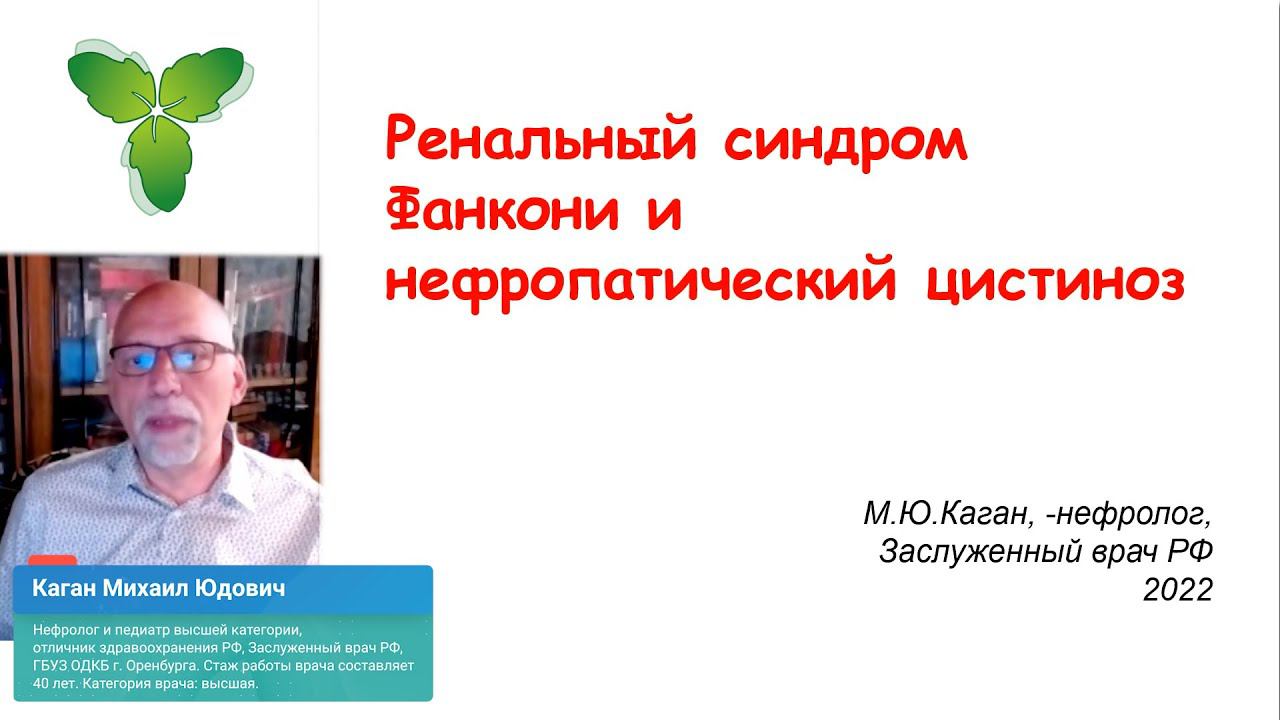 Ренальный синдром Фанкони и нефропатический цистиноз

М.Ю.Каган, -нефролог, Заслуженный врач РФ 2022

Каган Михаил Юдович

Нефролог и педиатр высшей категории, отличник здравоохранения РФ, Заслуженный врач РФ, ГБУЗ ОДКБ г. Оренбурга. Стаж работы врача составляет 40 лет. Категория врача: высшая.